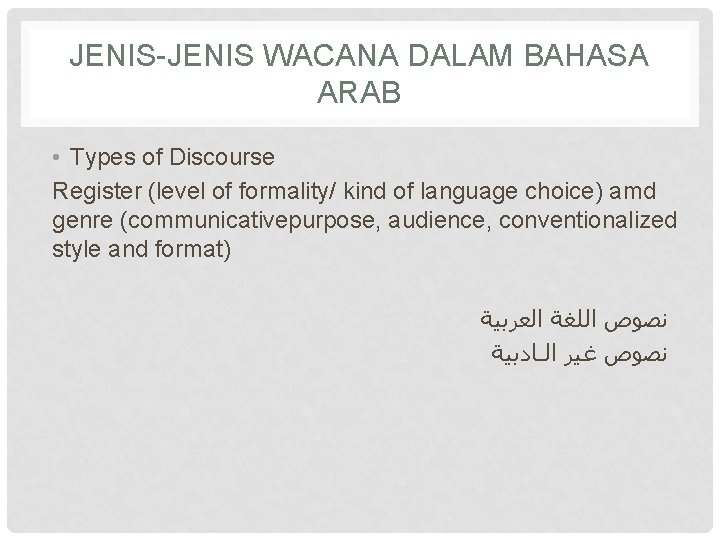 JENIS-JENIS WACANA DALAM BAHASA ARAB

• Types of Discourse

Register (level of formality/ kind of language choice) amd genre (communicativepurpose, audience, conventionalized style and format)

نصوص اللغة العربية
نصوص غير الادبية